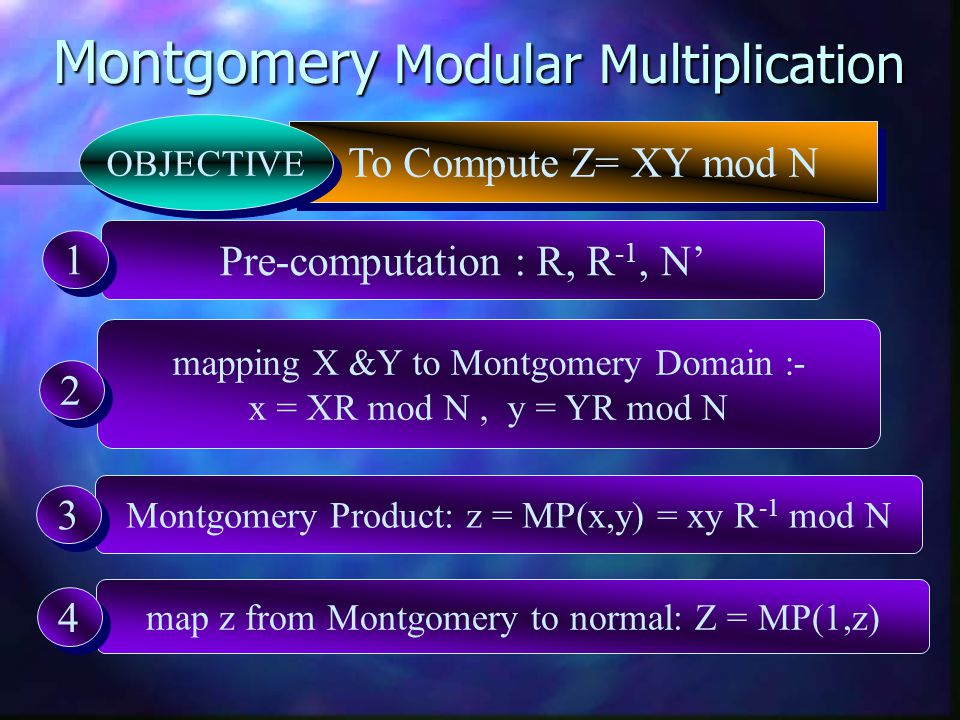 Montgomery Modular Multiplication

OBJECTIVE To Compute Z= XY mod N

1 Pre-computation : R, $R^{-1}$, N’

2 mapping X &Y to Montgomery Domain :- x = XR mod N , y = YR mod N

3 Montgomery Product: z = MP(x,y) = xy $R^{-1}$ mod N

4 map z from Montgomery to normal: Z = MP(1,z)